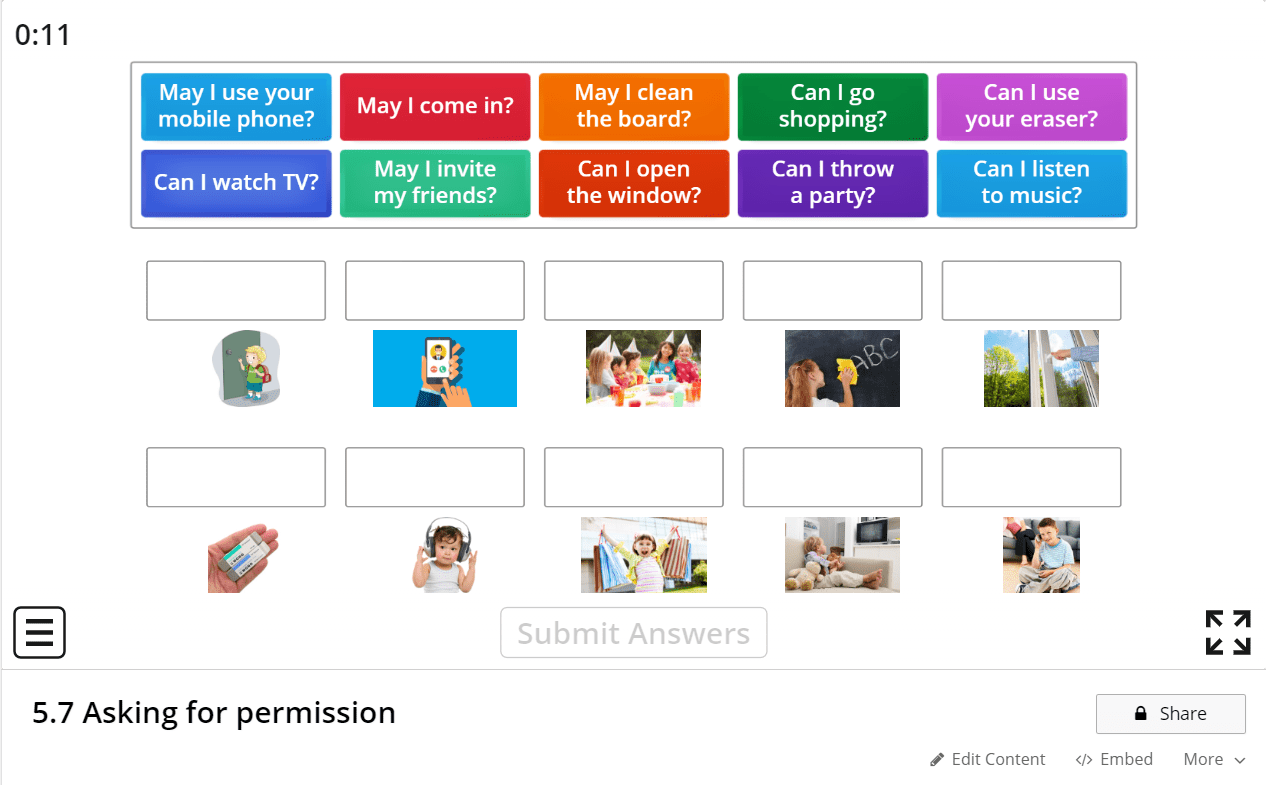 0:11

May I use your mobile phone?
May I come in?
May I clean the board?
Can I go shopping?
Can I use your eraser?
Can I watch TV?
May I invite my friends?
Can I open the window?
Can I throw a party?
Can I listen to music?

ABC

Submit Answers

5.7 Asking for permission

Share

Edit Content
Embed
More